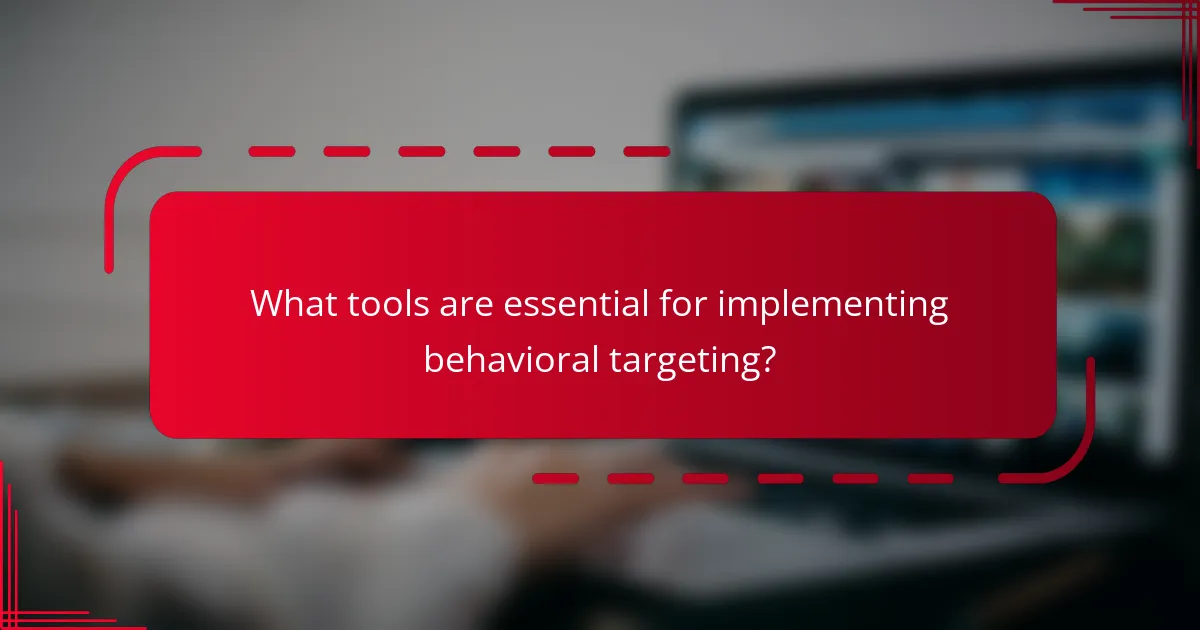 What tools are essential for implementing behavioral targeting?